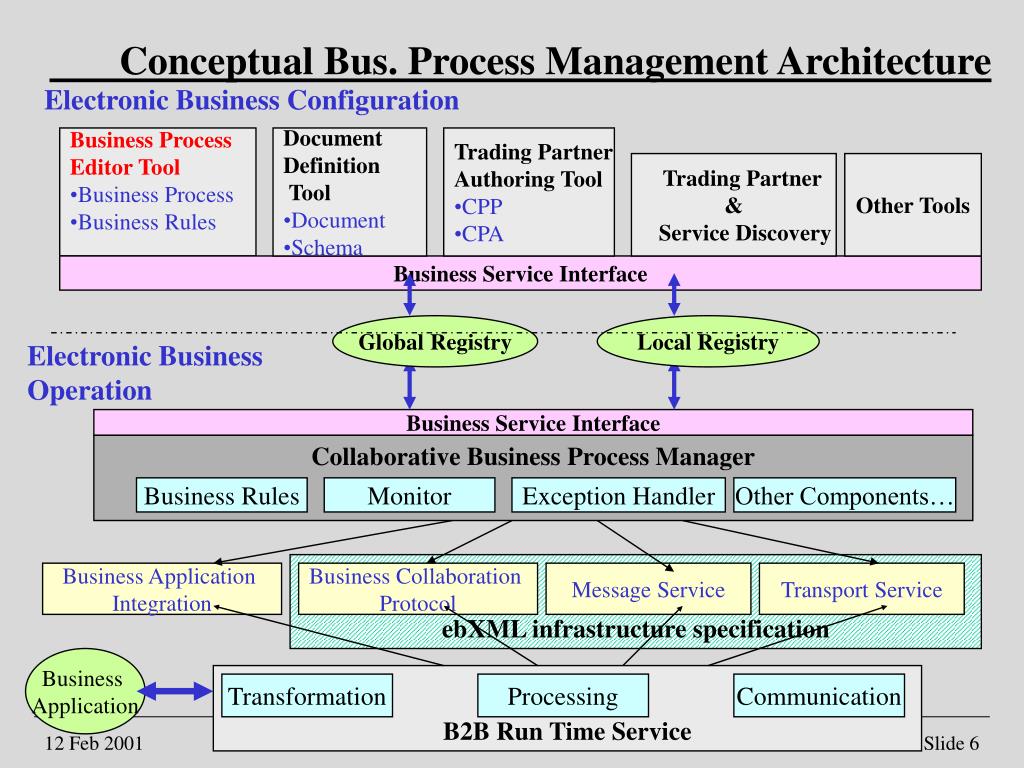 Conceptual Bus. Process Management Architecture

Electronic Business Configuration

Business Process Editor Tool
•Business Process
•Business Rules

Document Definition Tool
•Document
•Schema

Trading Partner Authoring Tool
•CPP
•CPA

Trading Partner & Service Discovery

Other Tools

Business Service Interface

Global Registry

Local Registry

Electronic Business Operation

Business Service Interface

Collaborative Business Process Manager

Business Rules

Monitor

Exception Handler

Other Components…

Business Application Integration

Business Collaboration Protocol

Message Service

Transport Service

ebXML infrastructure specification

Business Application

Transformation

Processing

Communication

B2B Run Time Service

12 Feb 2001

Slide 6